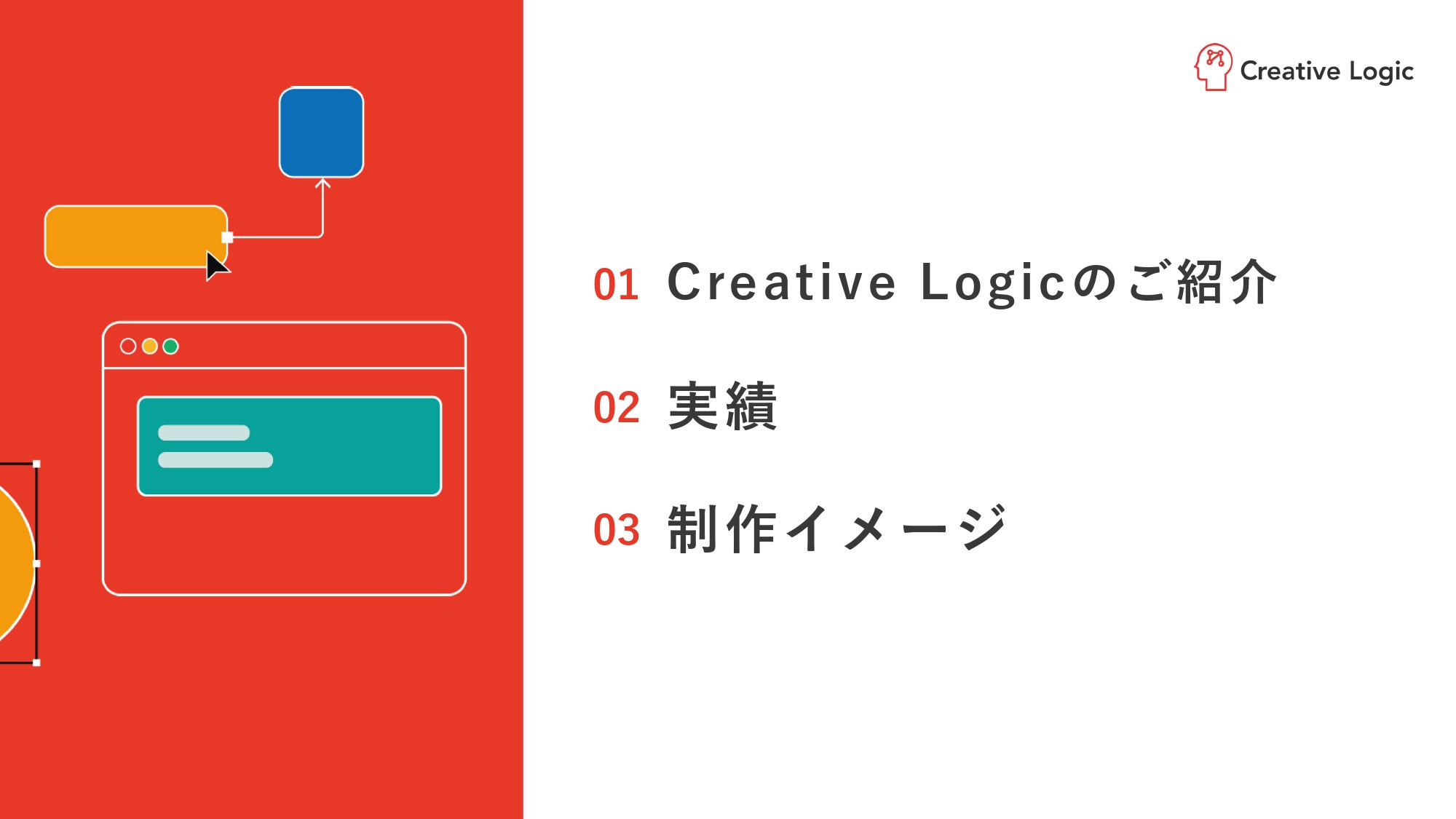 Creative Logic

01 Creative Logicのご紹介

02 実績

03 制作イメージ